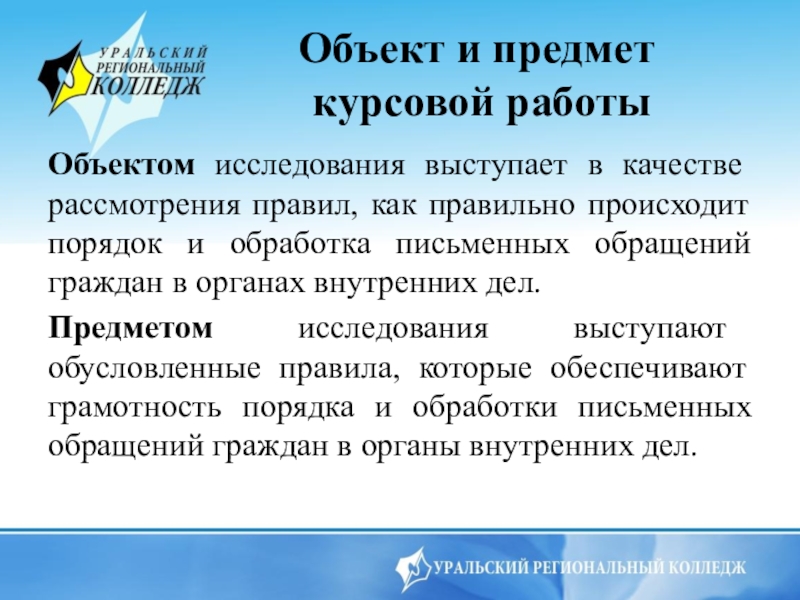 УРАЛЬСКИЙ РЕГИОНАЛЬНЫЙ КОЛЛЕДЖ

Объект и предмет курсовой работы

Объектом исследования выступает в качестве рассмотрения правил, как правильно происходит порядок и обработка письменных обращений граждан в органах внутренних дел.

Предметом исследования выступают обусловленные правила, которые обеспечивают грамотность порядка и обработки письменных обращений граждан в органы внутренних дел.

УРАЛЬСКИЙ РЕГИОНАЛЬНЫЙ КОЛЛЕДЖ